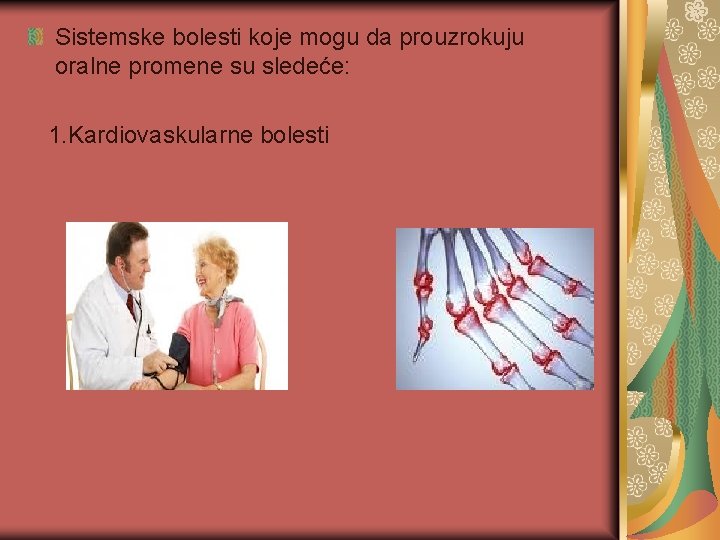 Sistemske bolesti koje mogu da prouzrokuju oralne promene su sledeće:

1.Kardiovaskularne bolesti